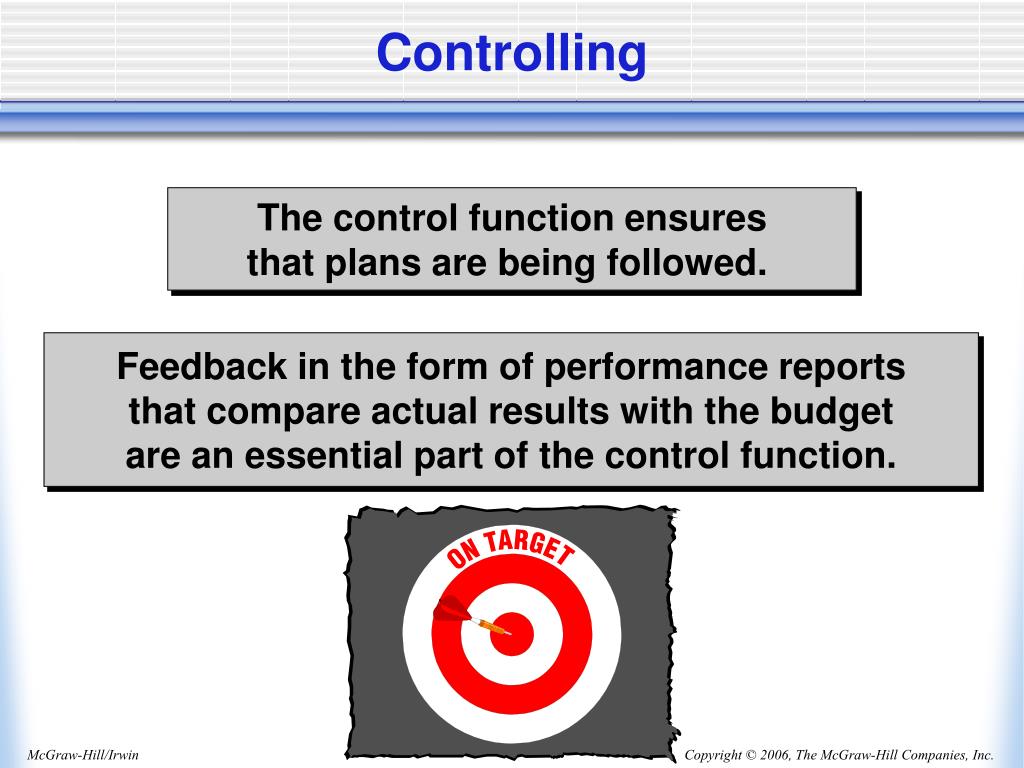 Controlling

The control function ensures that plans are being followed.

Feedback in the form of performance reports that compare actual results with the budget are an essential part of the control function.

ON TARGET

McGraw-Hill/Irwin

Copyright © 2006, The McGraw-Hill Companies, Inc.